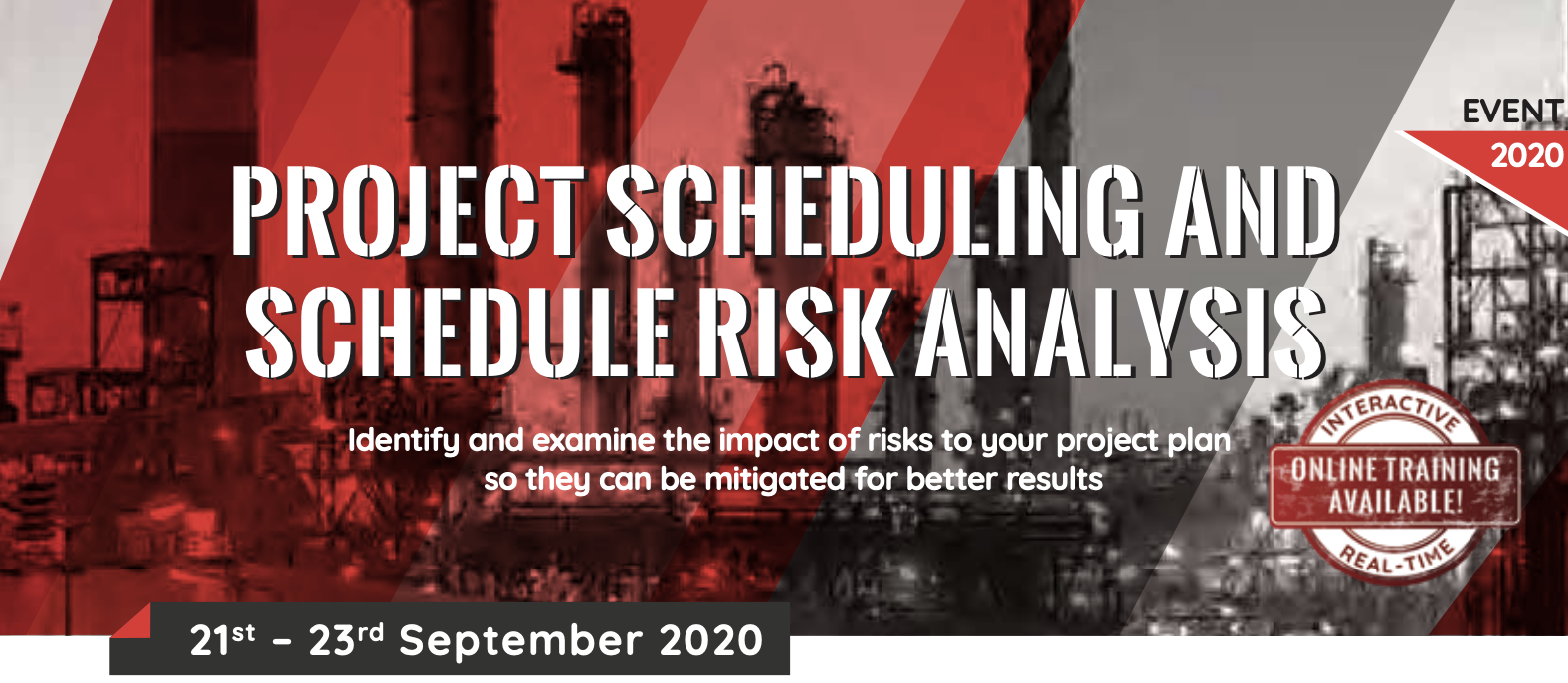 EVENT
2020

PROJECT SCHEDULING AND SCHEDULE RISK ANALYSIS

Identify and examine the impact of risks to your project plan so they can be mitigated for better results

INTERACTIVE
ONLINE TRAINING AVAILABLE!
REAL-TIME

21st – 23rd September 2020